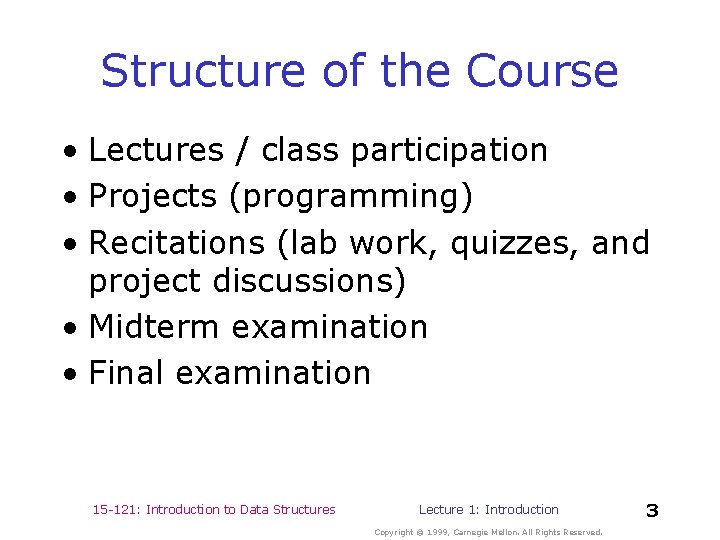 Structure of the Course

• Lectures / class participation
• Projects (programming)
• Recitations (lab work, quizzes, and project discussions)
• Midterm examination
• Final examination

15-121: Introduction to Data Structures
Lecture 1: Introduction
3

Copyright © 1999, Carnegie Mellon. All Rights Reserved.